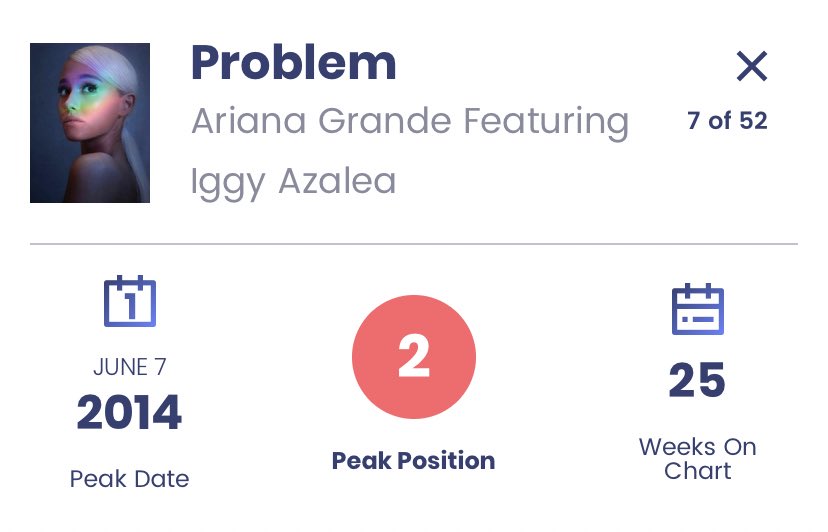 Problem
Ariana Grande Featuring Iggy Azalea

7 of 52

1

JUNE 7
2014
Peak Date

2
Peak Position

25
Weeks On Chart